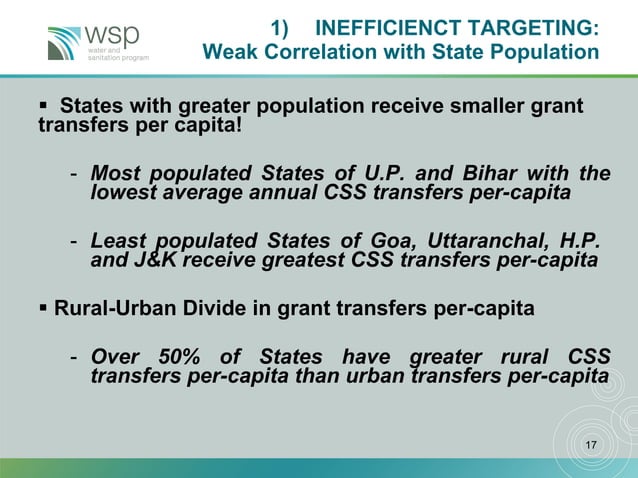 wsp
water and sanitation program

1) INEFFICIENCT TARGETING:
Weak Correlation with State Population

▪ States with greater population receive smaller grant transfers per capita!

- Most populated States of U.P. and Bihar with the lowest average annual CSS transfers per-capita

- Least populated States of Goa, Uttaranchal, H.P. and J&K receive greatest CSS transfers per-capita

▪ Rural-Urban Divide in grant transfers per-capita

- Over 50% of States have greater rural CSS transfers per-capita than urban transfers per-capita

17